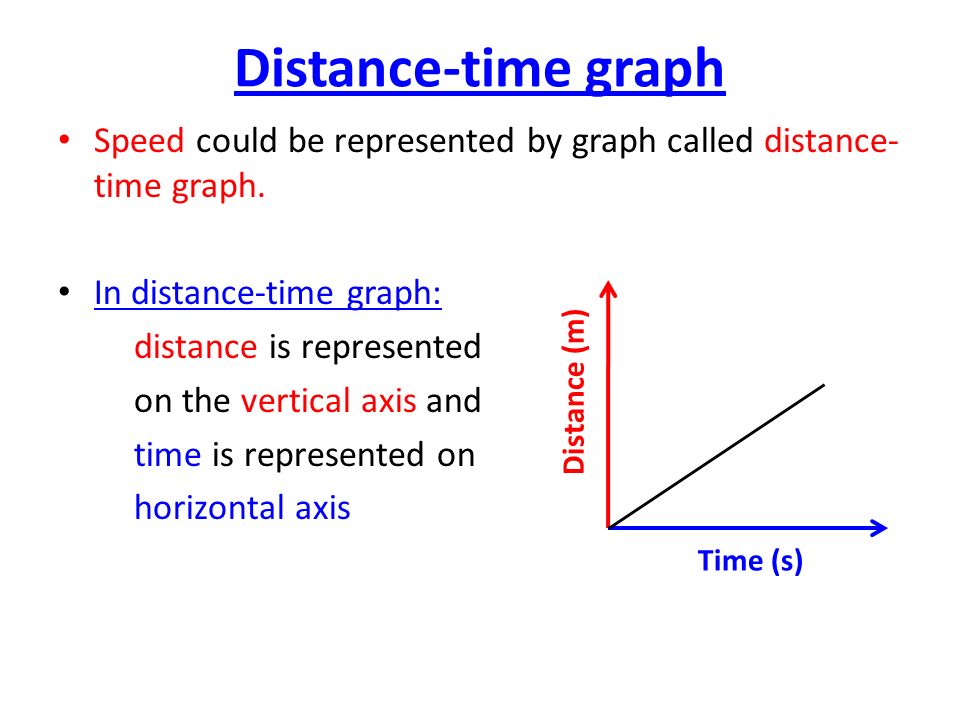 Distance-time graph

• Speed could be represented by graph called distance-time graph.

• In distance-time graph:
distance is represented on the vertical axis and time is represented on horizontal axis

Distance (m)
Time (s)